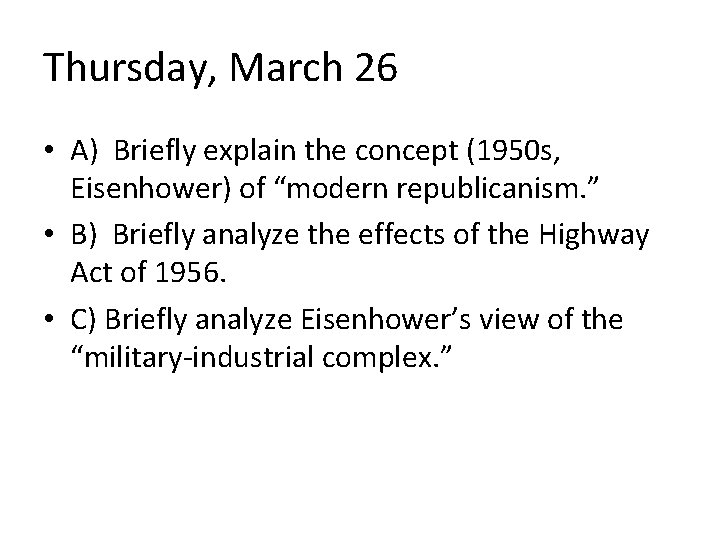 Thursday, March 26

• A) Briefly explain the concept (1950s, Eisenhower) of “modern republicanism.”

• B) Briefly analyze the effects of the Highway Act of 1956.

• C) Briefly analyze Eisenhower’s view of the “military-industrial complex.”